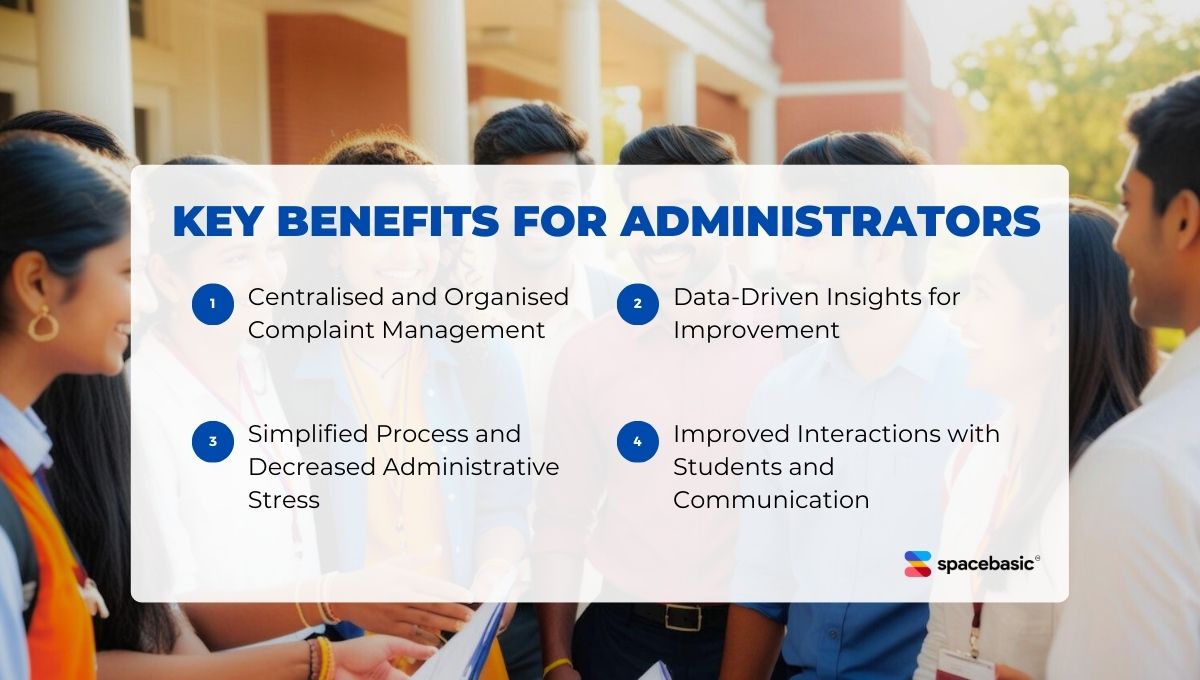 KEY BENEFITS FOR ADMINISTRATORS

1 Centralised and Organised Complaint Management

2 Data-Driven Insights for Improvement

3 Simplified Process and Decreased Administrative Stress

4 Improved Interactions with Students and Communication

spacebasic®